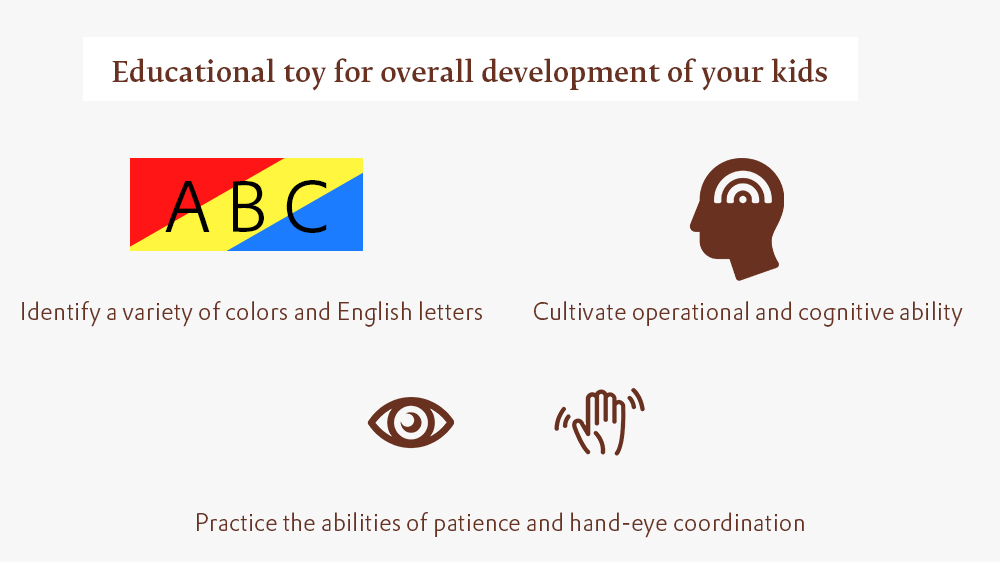 Educational toy for overall development of your kids

A B C

Identify a variety of colors and English letters

Cultivate operational and cognitive ability

Practice the abilities of patience and hand-eye coordination